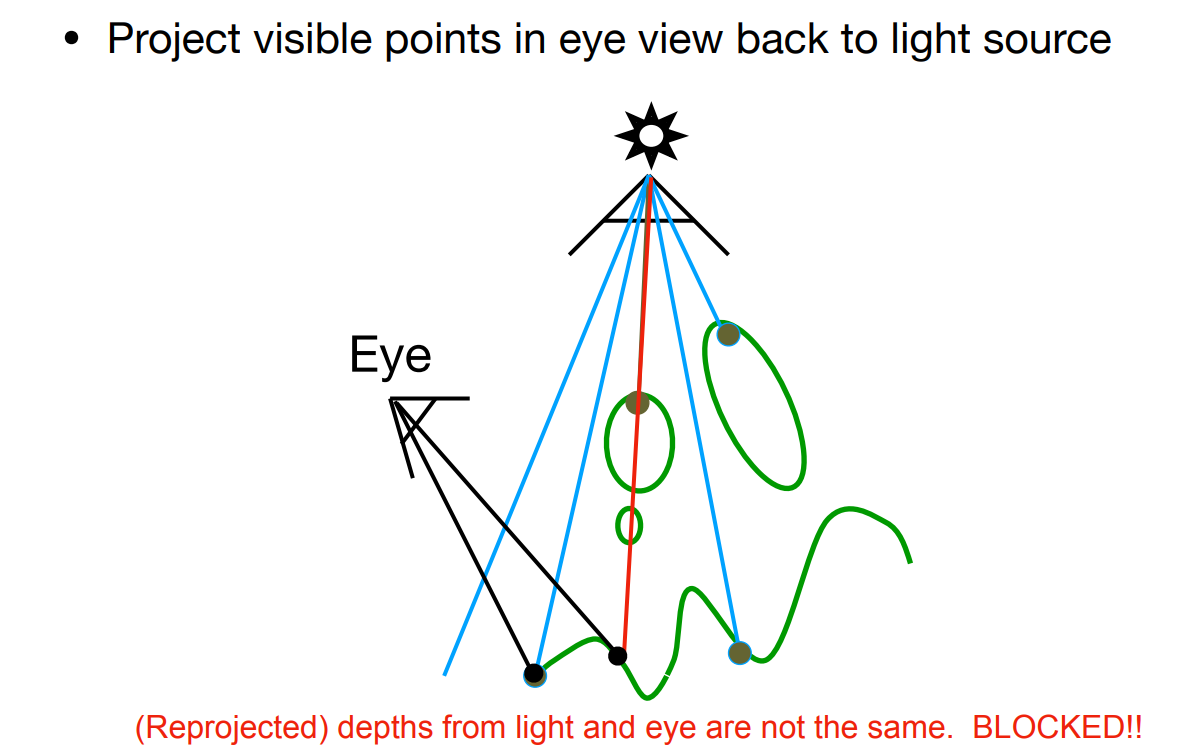 • Project visible points in eye view back to light source

Eye

(Reprojected) depths from light and eye are not the same. BLOCKED!!